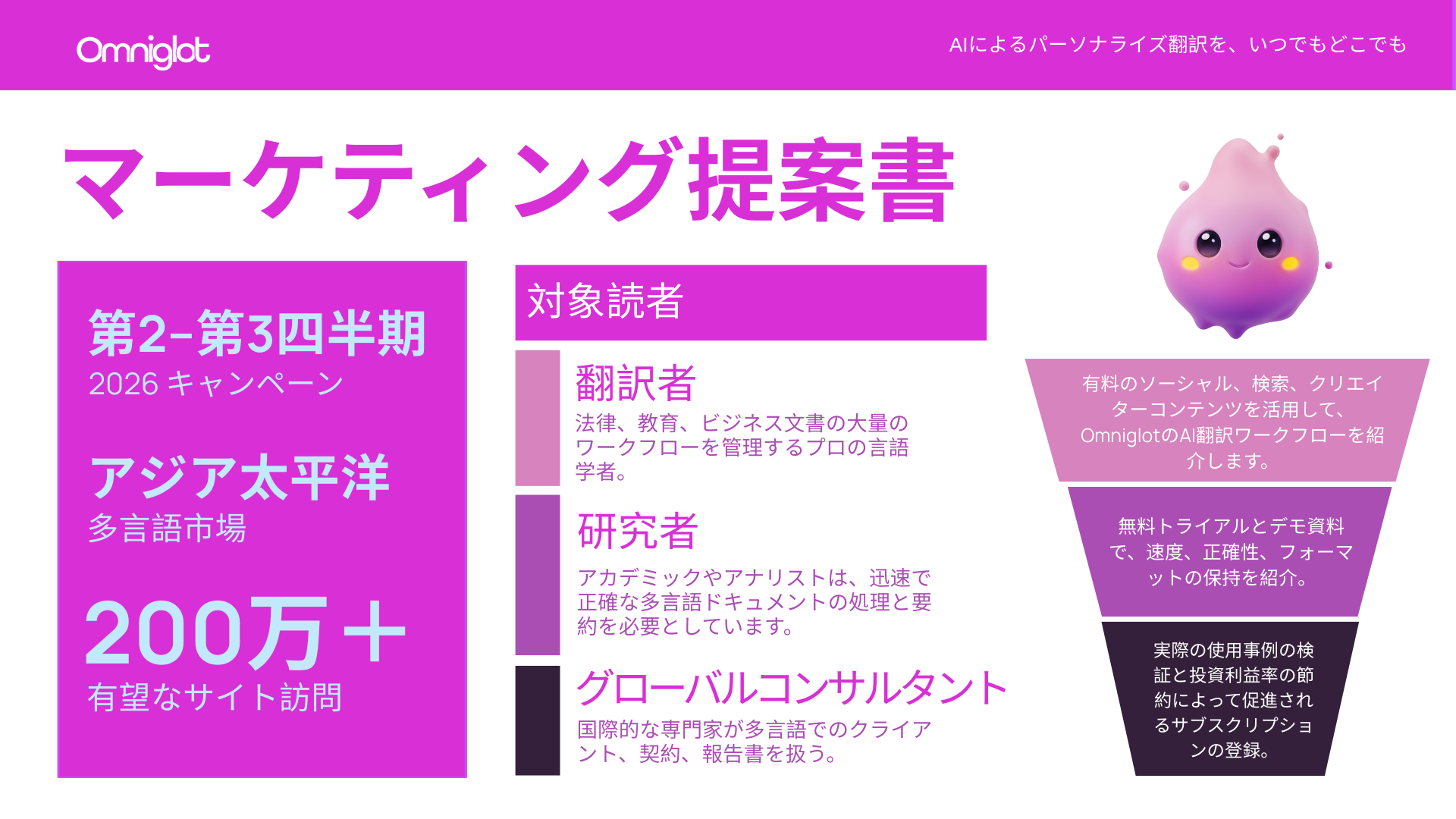 Omniglot

AIによるパーソナライズ翻訳を、いつでもどこでも

マーケティング提案書

第2-第3四半期
2026 キャンペーン

アジア太平洋
多言語市場

200万＋
有望なサイト訪問

対象読者

翻訳者
法律、教育、ビジネス文書の大量のワークフローを管理するプロの言語学者。

研究者
アカデミックやアナリストは、迅速で正確な多言語ドキュメントの処理と要約を必要としています。

グローバルコンサルタント
国際的な専門家が多言語でのクライアント、契約、報告書を扱う。

有料のソーシャル、検索、クリエイターコンテンツを活用して、OmniglotのAI翻訳ワークフローを紹介します。

無料トライアルとデモ資料で、速度、正確性、フォーマットの保持を紹介。

実際の使用事例の検証と投資利益率の節約によって促進されるサブスクリプションの登録。